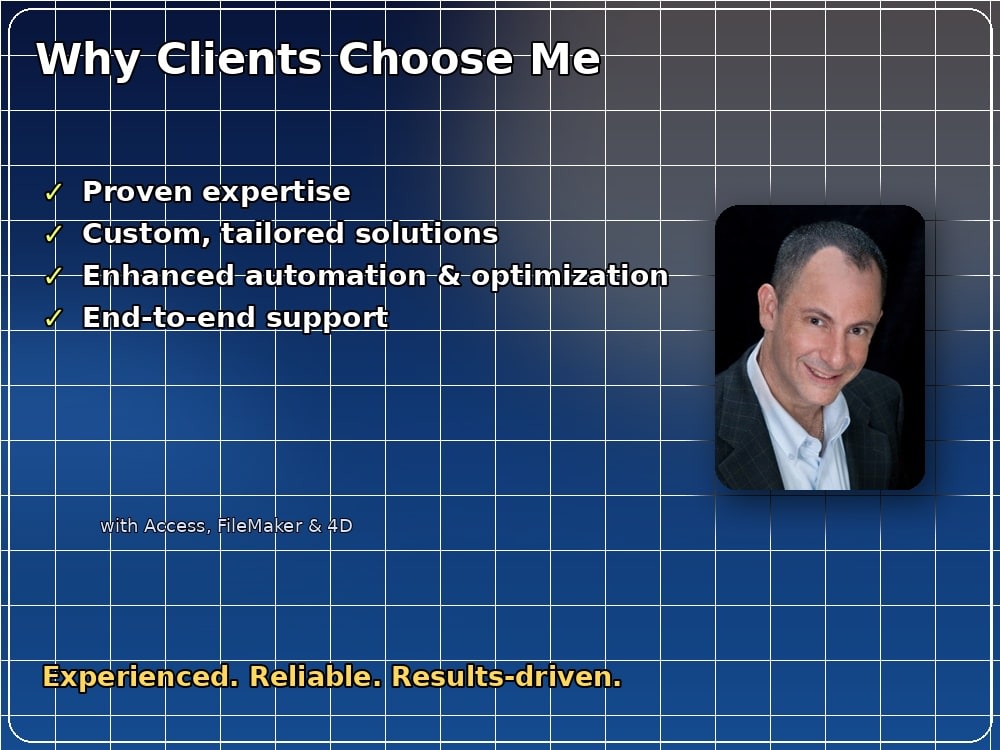 Why Clients Choose Me

✓ Proven expertise
✓ Custom, tailored solutions
✓ Enhanced automation & optimization
✓ End-to-end support

with Access, FileMaker & 4D

Experienced. Reliable. Results-driven.